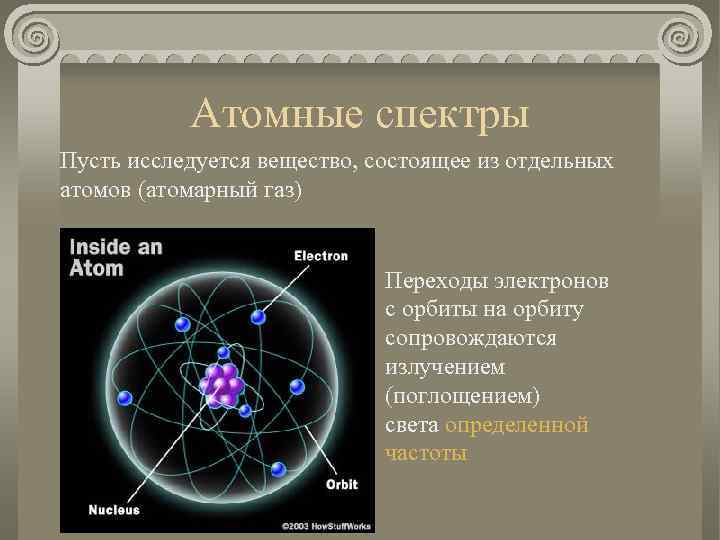 Атомные спектры

Пусть исследуется вещество, состоящее из отдельных атомов (атомарный газ)

Inside an Atom

Electron

Orbit

Nucleus

©2003 HowStuffWorks

Переходы электронов с орбиты на орбиту сопровождаются излучением (поглощением) света определенной частоты